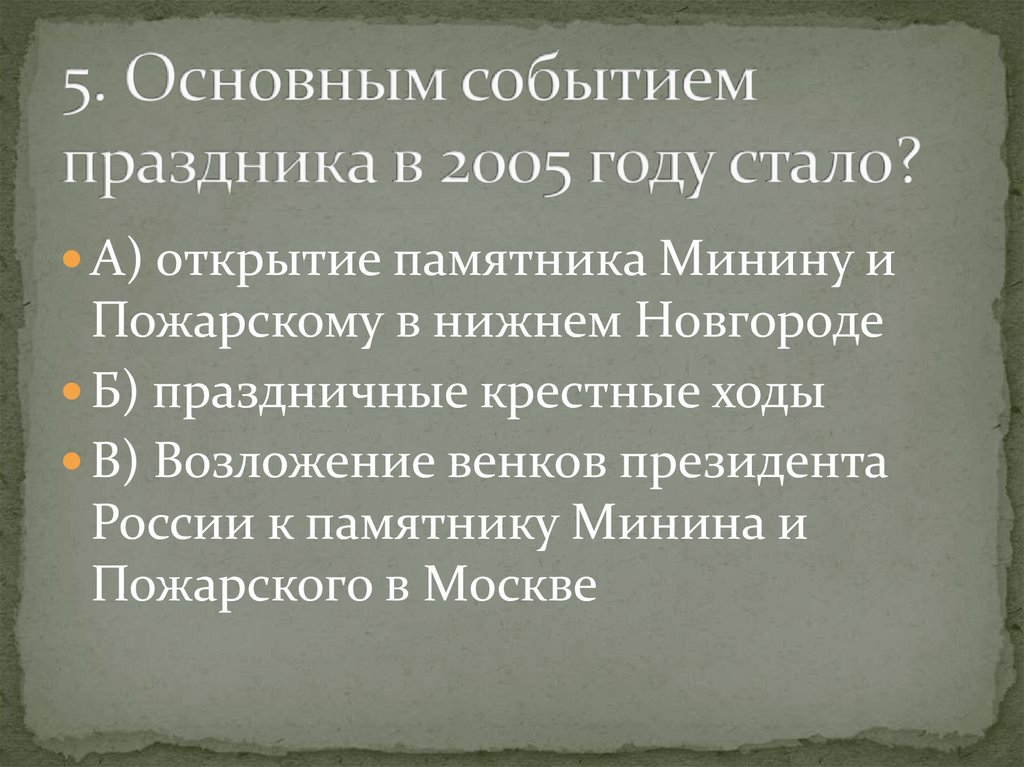 5. Основным событием праздника в 2005 году стало?

А) открытие памятника Минину и Пожарскому в нижнем Новгороде

Б) праздничные крестные ходы

В) Возложение венков президента России к памятнику Минина и Пожарского в Москве